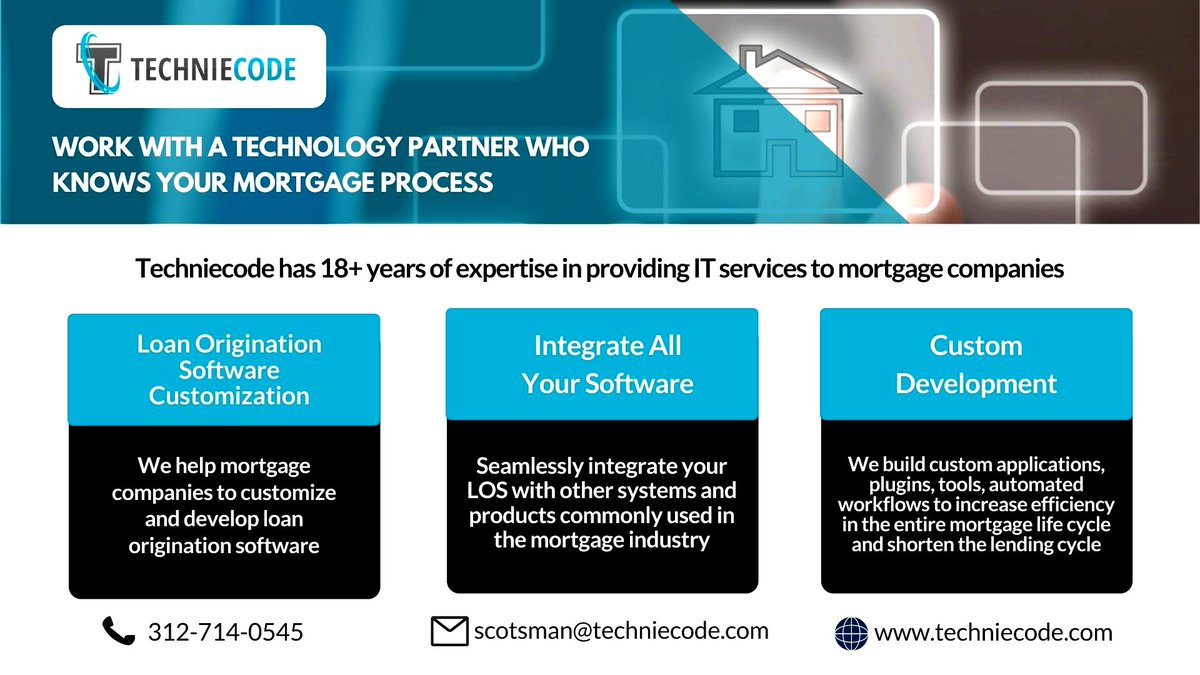 TECHNIECODE

WORK WITH A TECHNOLOGY PARTNER WHO KNOWS YOUR MORTGAGE PROCESS

Techniecode has 18+ years of expertise in providing IT services to mortgage companies

Loan Origination Software Customization

We help mortgage companies to customize and develop loan origination software

Integrate All Your Software

Seamlessly integrate your LOS with other systems and products commonly used in the mortgage industry

Custom Development

We build custom applications, plugins, tools, automated workflows to increase efficiency in the entire mortgage life cycle and shorten the lending cycle

312-714-0545

scotsman@techniecode.com

www.techniecode.com